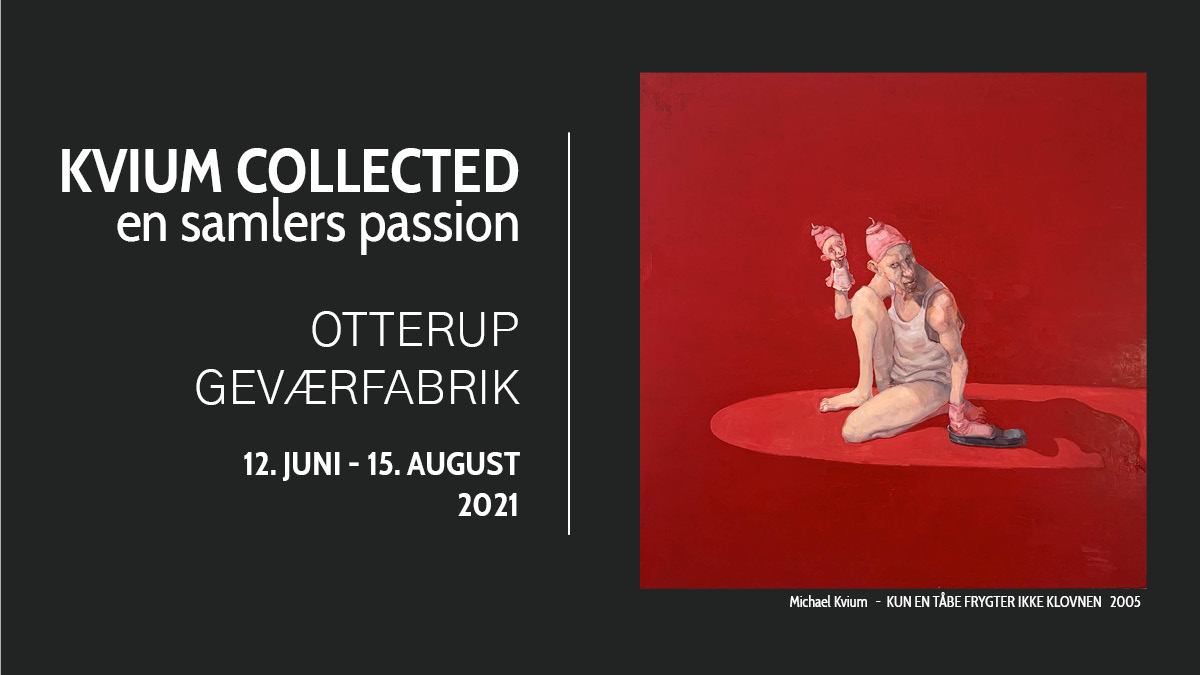 KVIUM COLLECTED
en samlers passion

OTTERUP GEVÆRFABRIK

12. JUNI - 15. AUGUST 2021

Michael Kvium - KUN EN TÅBE FRYGTER IKKE KLOVNEN 2005